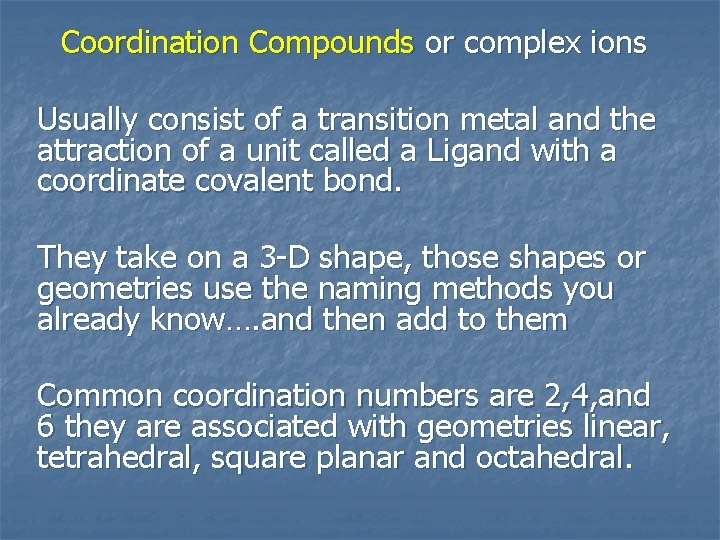 Coordination Compounds or complex ions

Usually consist of a transition metal and the attraction of a unit called a Ligand with a coordinate covalent bond.

They take on a 3-D shape, those shapes or geometries use the naming methods you already know….and then add to them

Common coordination numbers are 2,4,and 6 they are associated with geometries linear, tetrahedral, square planar and octahedral.